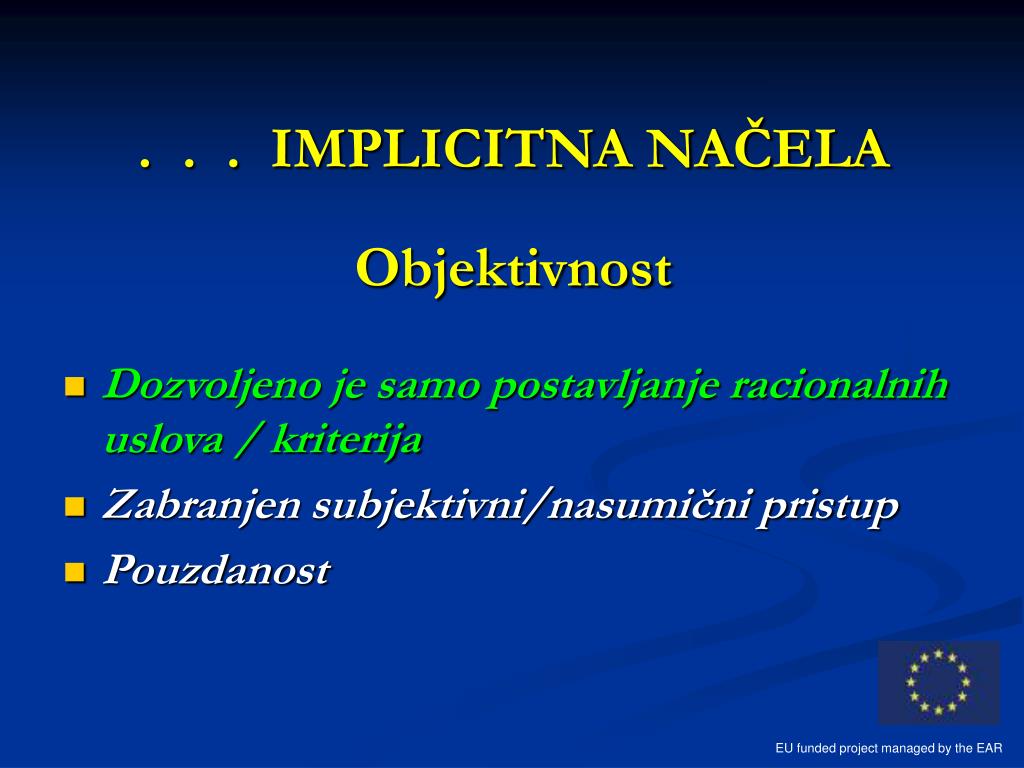 . . . IMPLICITNA NAČELA

Objektivnost

Dozvoljeno je samo postavljanje racionalnih uslova / kriterija

Zabranjen subjektivni/nasumični pristup

Pouzdanost

EU funded project managed by the EAR